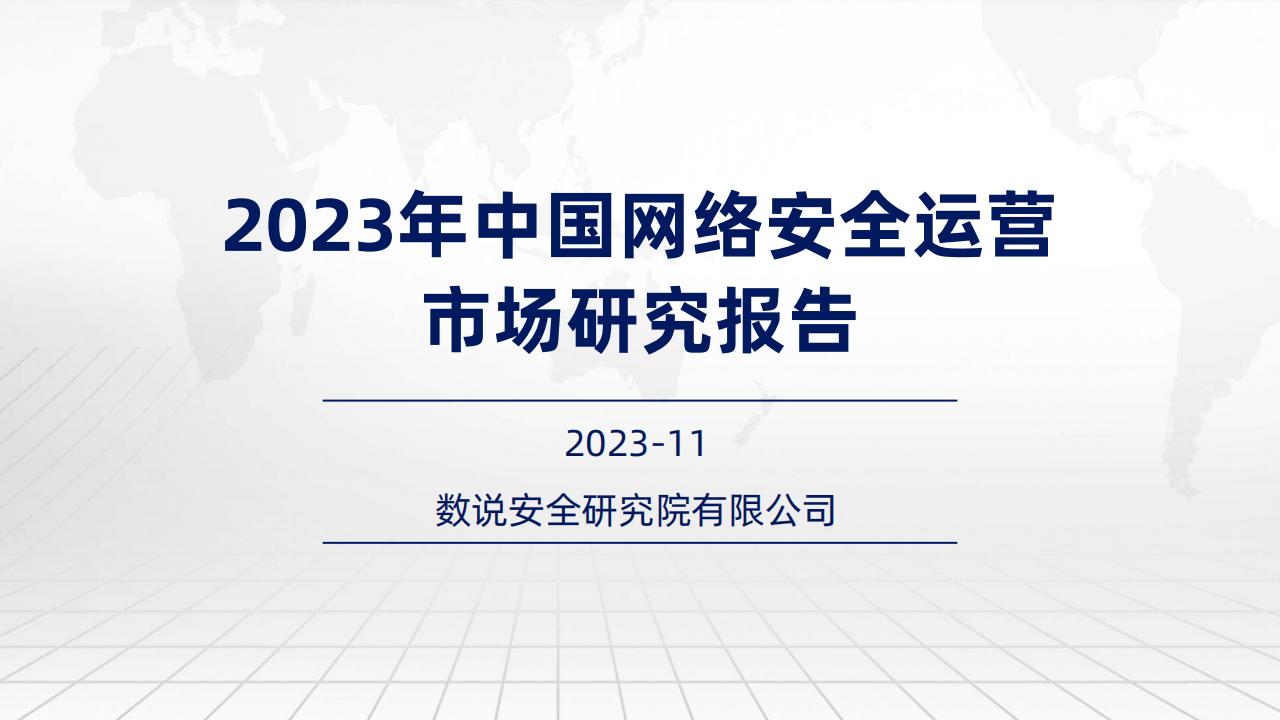 2023年中国网络安全运营市场研究报告

2023-11

数说安全研究院有限公司